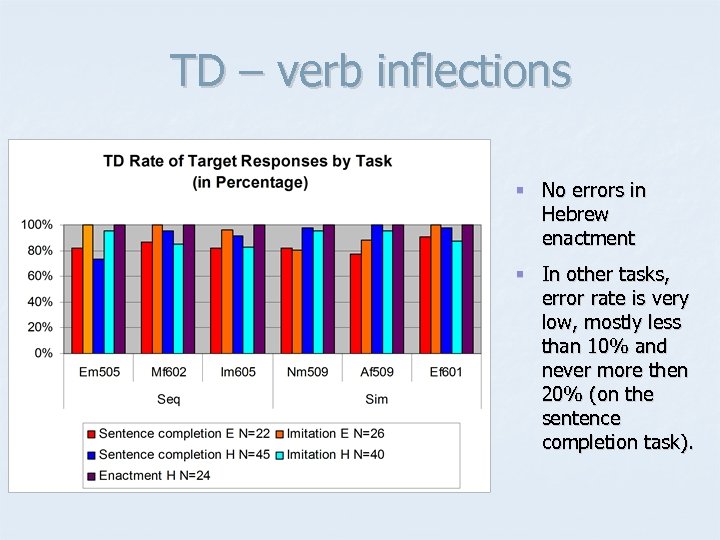 TD – verb inflections

TD Rate of Target Responses by Task
(in Percentage)

100%
80%
60%
40%
20%
0%

Em505 Mf602 Im605 Nm509 Af509 Ef601
Seq Sim

Sentence completion E N=22 Imitation E N=26
Sentence completion H N=45 Imitation H N=40
Enactment H N=24

No errors in Hebrew enactment

In other tasks, error rate is very low, mostly less than 10% and never more then 20% (on the sentence completion task).